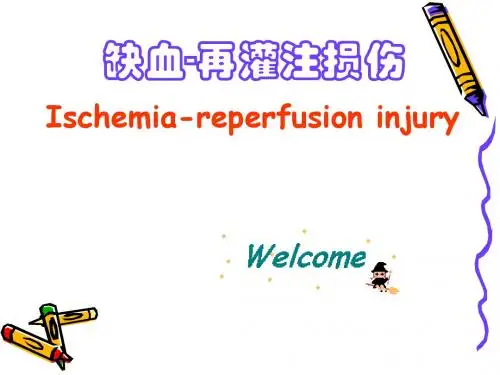 缺血-再灌注损伤

Ischemia-reperfusion injury

Welcome